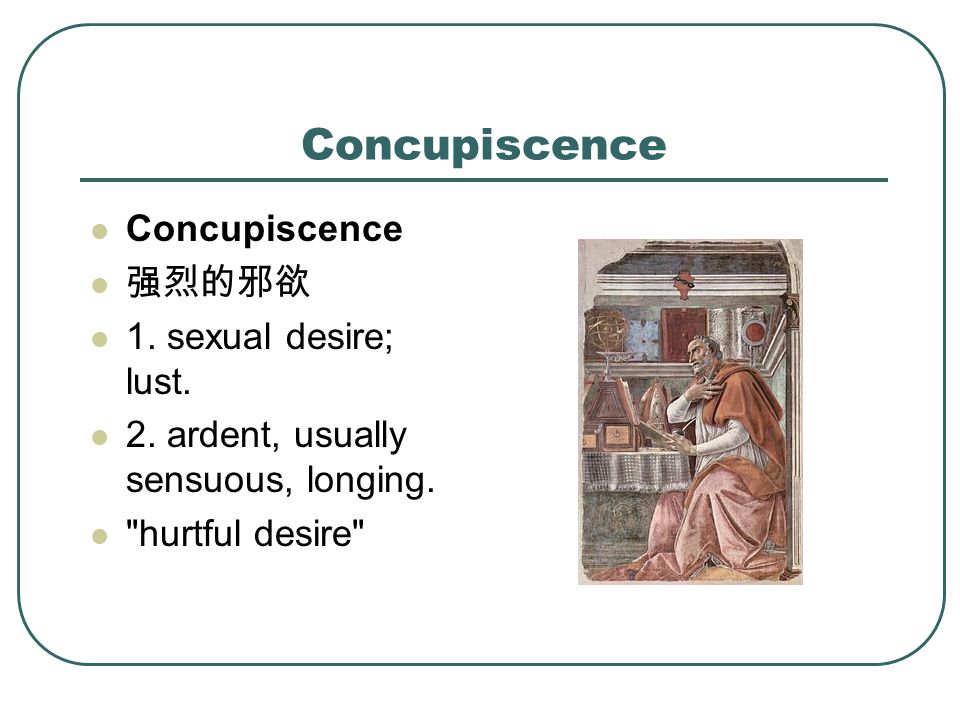 Concupiscence

- Concupiscence
- 强烈的邪欲
- 1. sexual desire; lust.
- 2. ardent, usually sensuous, longing.
- "hurtful desire"